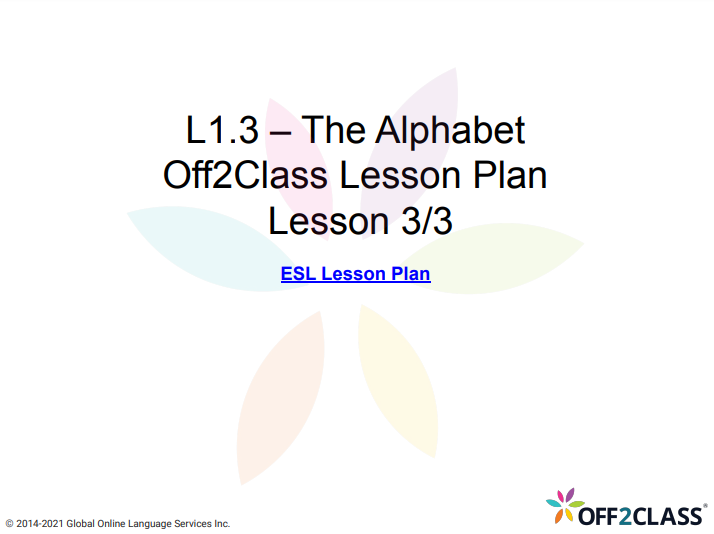 L1.3 – The Alphabet
Off2Class Lesson Plan
Lesson 3/3

ESL Lesson Plan

© 2014-2021 Global Online Language Services Inc.

OFF2CLASS®